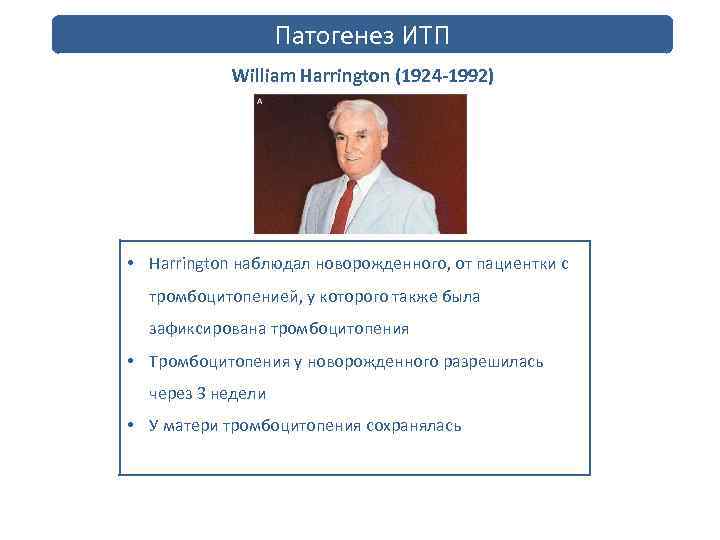 Патогенез ИТП

William Harrington (1924-1992)

A

• Harrington наблюдал новорожденного, от пациентки с тромбоцитопенией, у которого также была зафиксирована тромбоцитопения
• Тромбоцитопения у новорожденного разрешилась через 3 недели
• У матери тромбоцитопения сохранялась